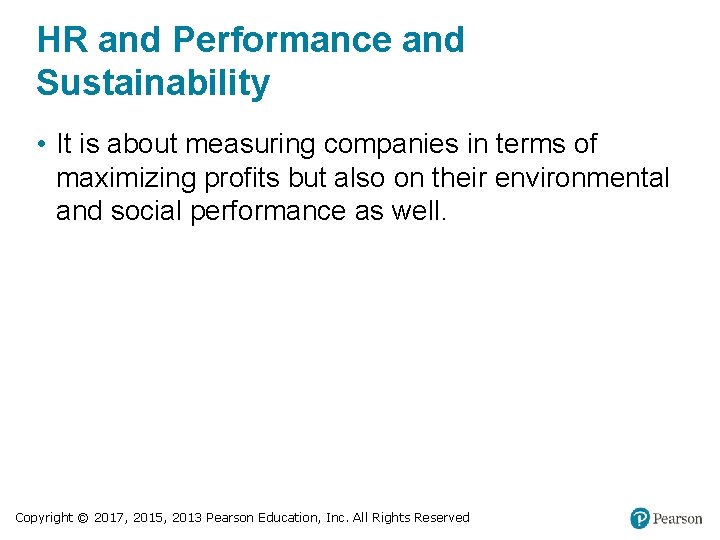 HR and Performance and Sustainability

• It is about measuring companies in terms of maximizing profits but also on their environmental and social performance as well.

Copyright © 2017, 2015, 2013 Pearson Education, Inc. All Rights Reserved

Pearson